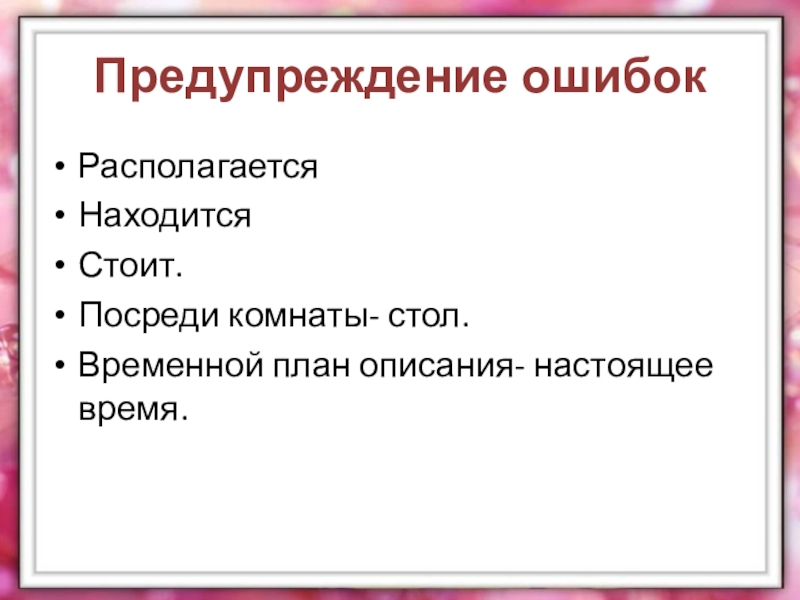 Предупреждение ошибок

• Располагается
• Находится
• Стоит.
• Посреди комнаты- стол.
• Временной план описания- настоящее время.